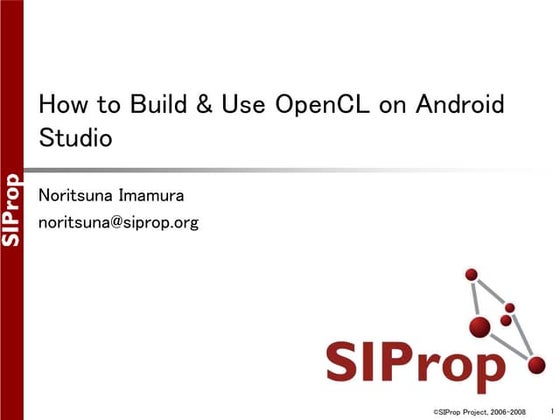 SIProp

How to Build & Use OpenCL on Android Studio

Noritsuna Imamura
noritsuna@siprop.org

SIProp

©SIProp Project, 2006-2008 1